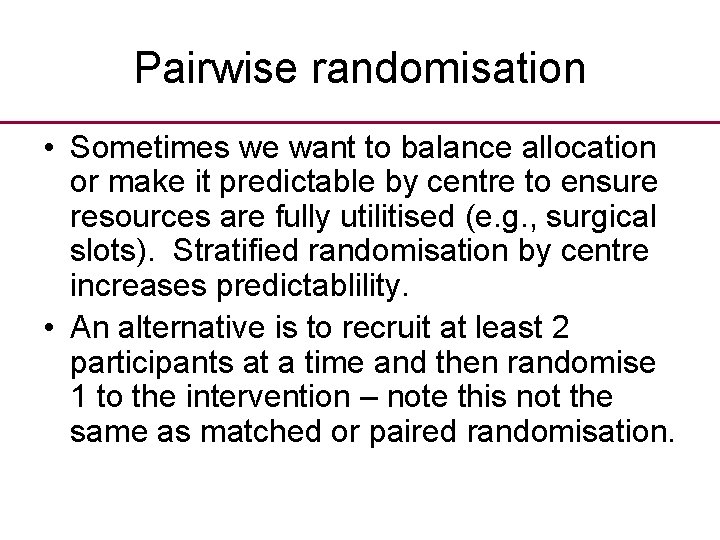 Pairwise randomisation

• Sometimes we want to balance allocation or make it predictable by centre to ensure resources are fully utilitised (e.g., surgical slots). Stratified randomisation by centre increases predictablility.

• An alternative is to recruit at least 2 participants at a time and then randomise 1 to the intervention – note this not the same as matched or paired randomisation.